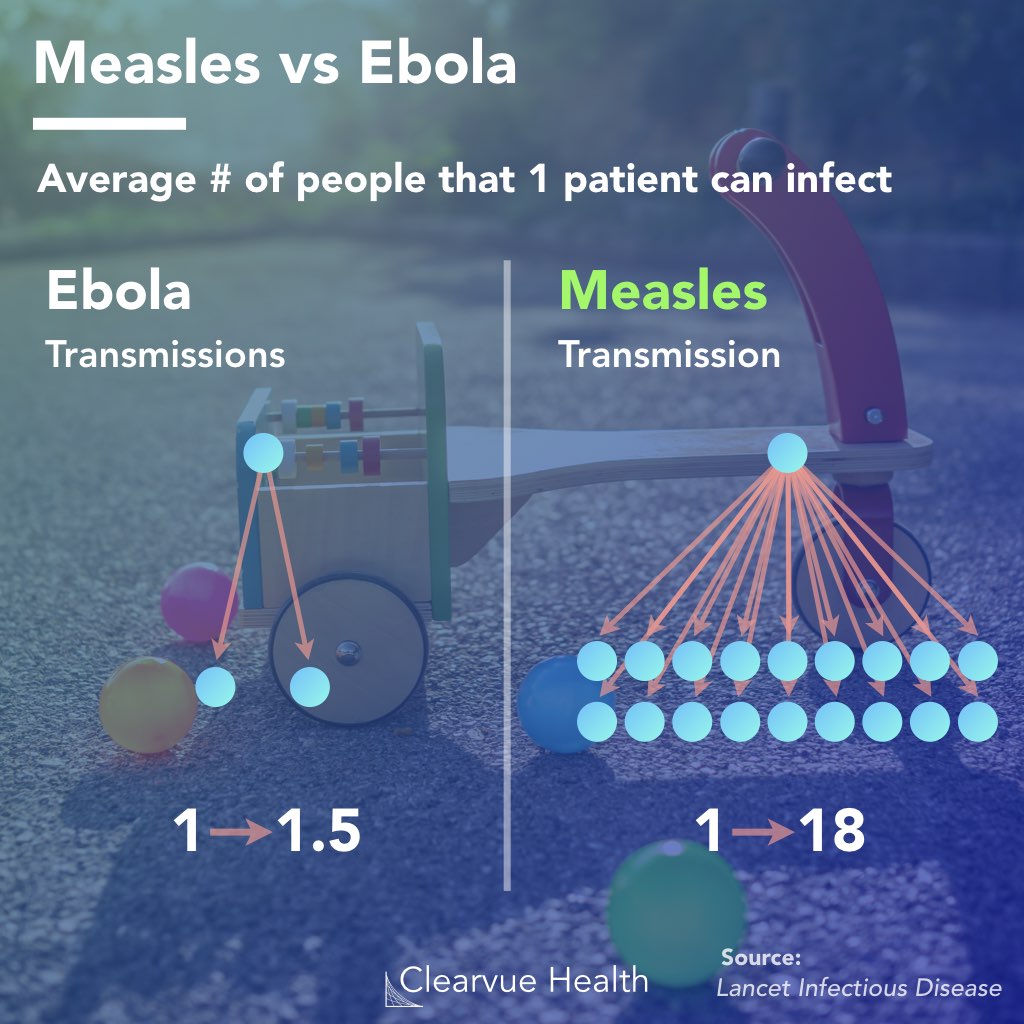 Measles vs Ebola

Average # of people that 1 patient can infect

Ebola
Transmissions

1 → 1.5

Measles
Transmission

1 → 18

Clearvue Health

Source:
Lancet Infectious Disease